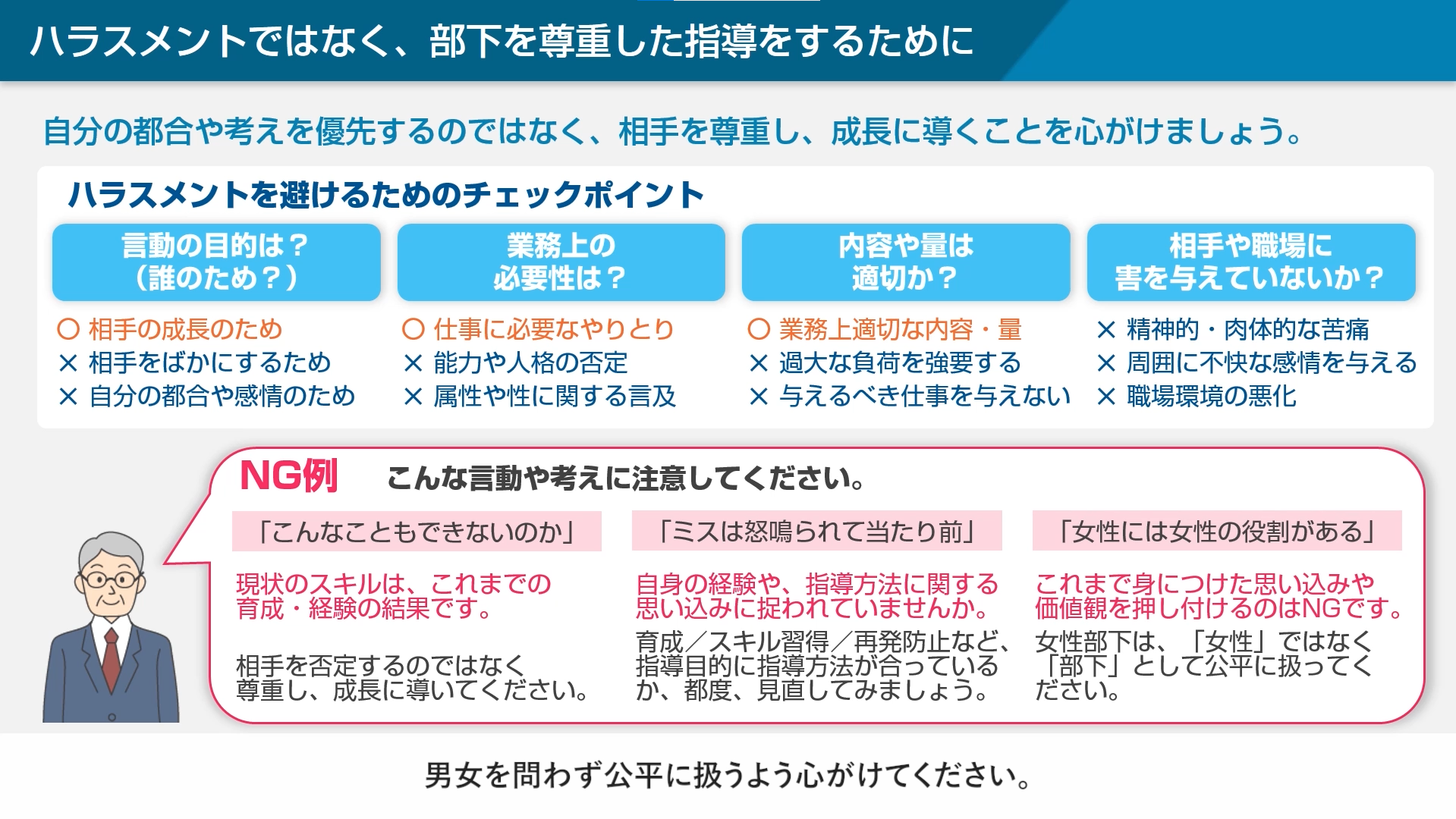 ハラスメントではなく、部下を尊重した指導をするために

自分の都合や考えを優先するのではなく、相手を尊重し、成長に導くことを心がけましょう。

ハラスメントを避けるためのチェックポイント

言動の目的は？（誰のため？）
○ 相手の成長のため
× 相手をばかにするため
× 自分の都合や感情のため

業務上の必要性は？
○ 仕事に必要なやりとり
× 能力や人格の否定
× 属性や性に関する言及

内容や量は適切か？
○ 業務上適切な内容・量
× 過大な負荷を強要する
× 与えるべき仕事を与えない

相手や職場に害を与えていないか？
× 精神的・肉体的な苦痛
× 周囲に不快な感情を与える
× 職場環境の悪化

NG例　こんな言動や考えに注意してください。

「こんなこともできないのか」
現状のスキルは、これまでの育成・経験の結果です。
相手を否定するのではなく尊重し、成長に導いてください。

「ミスは怒鳴られて当たり前」
自身の経験や、指導方法に関する思い込みに捉われていませんか。
育成／スキル習得／再発防止など、指導目的に指導方法が合っているか、都度、見直してみましょう。

「女性には女性の役割がある」
これまで身につけた思い込みや価値観を押し付けるのはNGです。
女性部下は、「女性」ではなく「部下」として公平に扱ってください。

男女を問わず公平に扱うよう心がけてください。